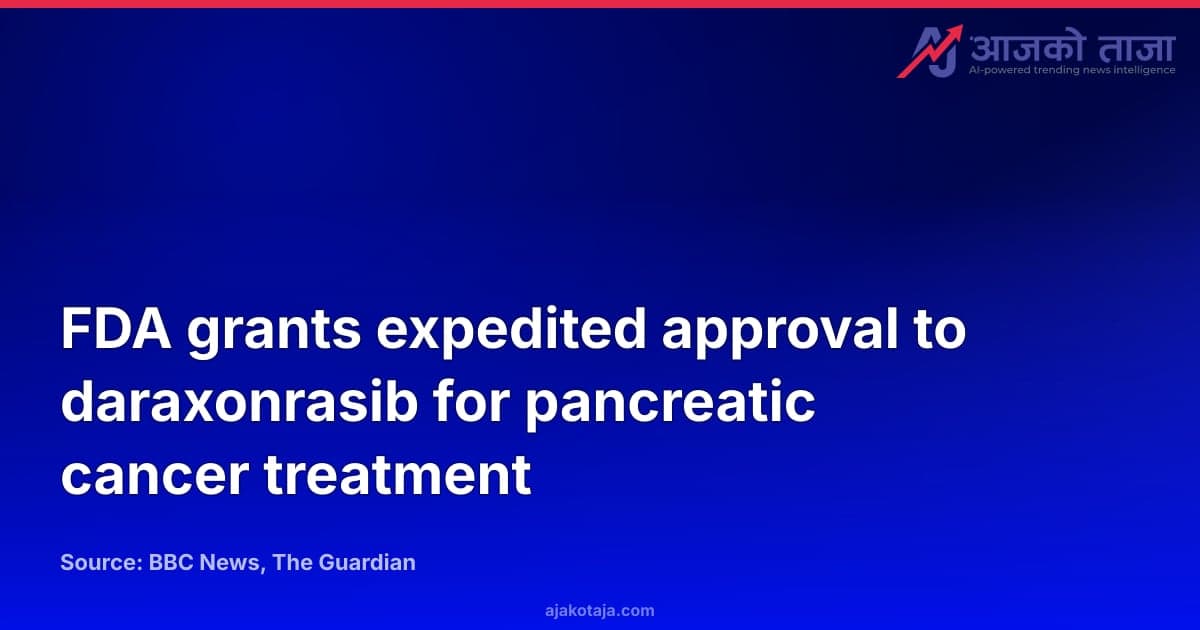 आजको ताजा
AI-powered trending news intelligence

FDA grants expedited approval to daraxonrasib for pancreatic cancer treatment

Source: BBC News, The Guardian

ajakotaja.com